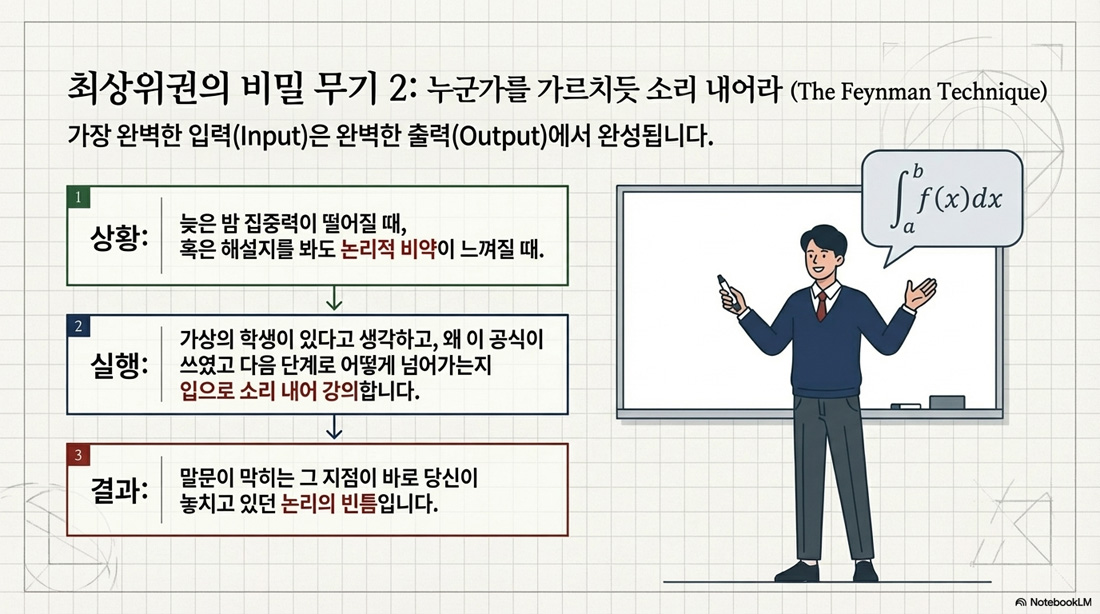 최상위권의 비밀 무기 2: 누군가를 가르치듯 소리 내어라 (The Feynman Technique)

가장 완벽한 입력(Input)은 완벽한 출력(Output)에서 완성됩니다.

1
상황:
늦은 밤 집중력이 떨어질 때, 혹은 해설지를 봐도 논리적 비약이 느껴질 때.

2
실행:
가상의 학생이 있다고 생각하고, 왜 이 공식이 쓰였고 다음 단계로 어떻게 넘어가는지 입으로 소리 내어 강의합니다.

3
결과:
말문이 막히는 그 지점이 바로 당신이 놓치고 있던 논리의 빈틈입니다.

$\int_a^b f(x)dx$

NotebookLM